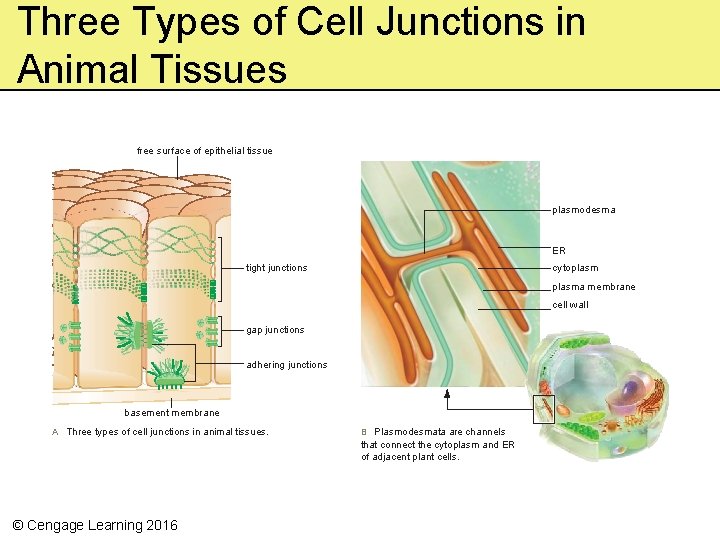 Three Types of Cell Junctions in Animal Tissues

free surface of epithelial tissue

tight junctions

gap junctions

adhering junctions

basement membrane

A Three types of cell junctions in animal tissues.

plasmodesma

ER

cytoplasm

plasma membrane

cell wall

B Plasmodesmata are channels that connect the cytoplasm and ER of adjacent plant cells.

© Cengage Learning 2016